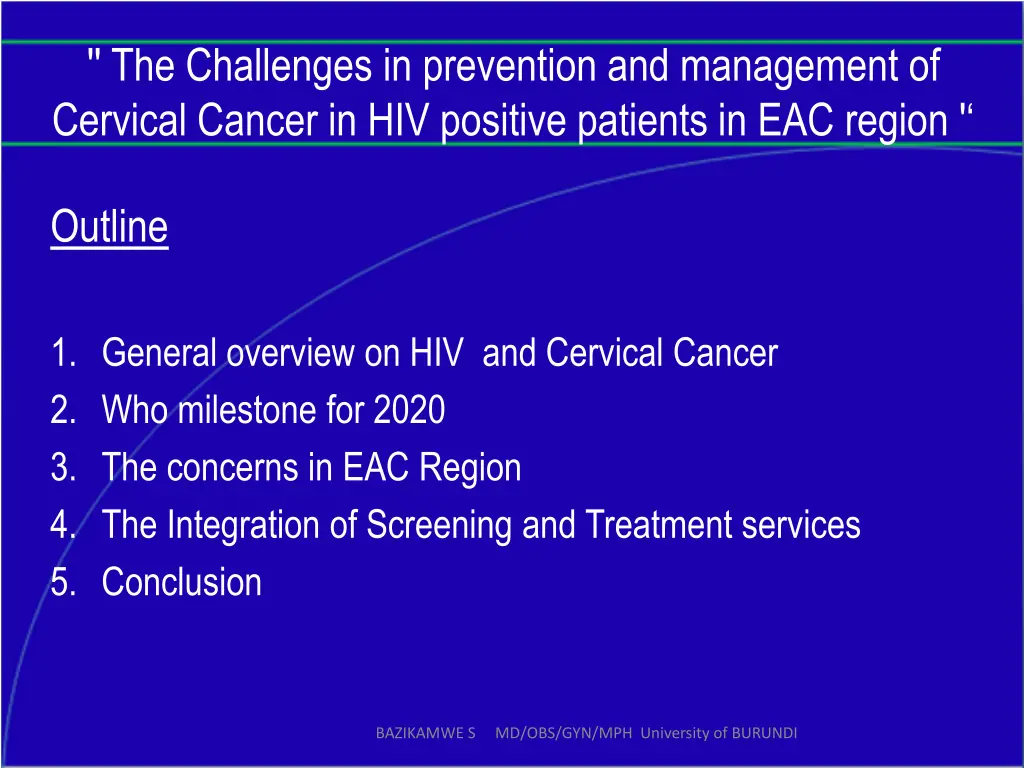 " The Challenges in prevention and management of Cervical Cancer in HIV positive patients in EAC region "

Outline

1. General overview on HIV and Cervical Cancer
2. Who milestone for 2020
3. The concerns in EAC Region
4. The Integration of Screening and Treatment services
5. Conclusion

BAZIKAMWE S MD/OBS/GYN/MPH University of BURUNDI